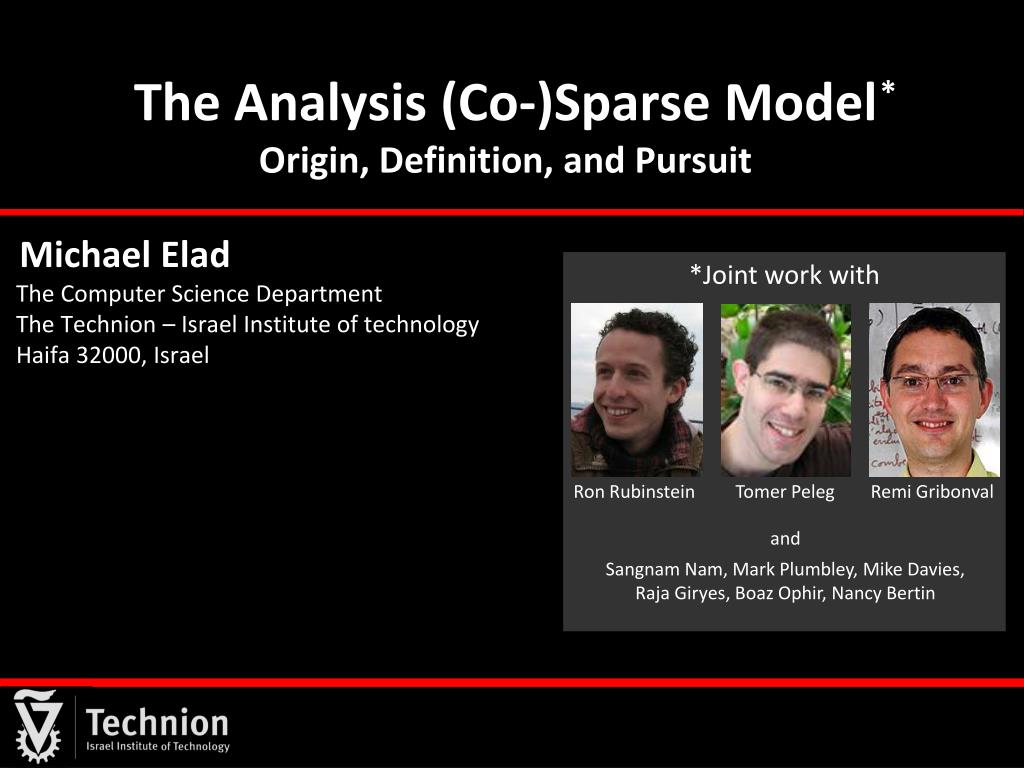 The Analysis (Co-)Sparse Model*
Origin, Definition, and Pursuit

Michael Elad
The Computer Science Department
The Technion – Israel Institute of technology
Haifa 32000, Israel

*Joint work with

Ron Rubinstein Tomer Peleg Remi Gribonval

and

Sangnam Nam, Mark Plumbley, Mike Davies, Raja Giryes, Boaz Ophir, Nancy Bertin

Technion
Israel Institute of Technology